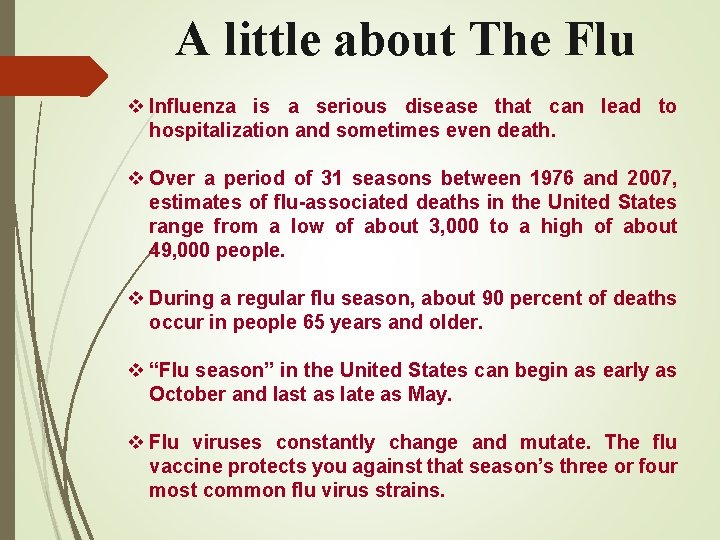 A little about The Flu

❖ Influenza is a serious disease that can lead to hospitalization and sometimes even death.

❖ Over a period of 31 seasons between 1976 and 2007, estimates of flu-associated deaths in the United States range from a low of about 3,000 to a high of about 49,000 people.

❖ During a regular flu season, about 90 percent of deaths occur in people 65 years and older.

❖ "Flu season" in the United States can begin as early as October and last as late as May.

❖ Flu viruses constantly change and mutate. The flu vaccine protects you against that season's three or four most common flu virus strains.